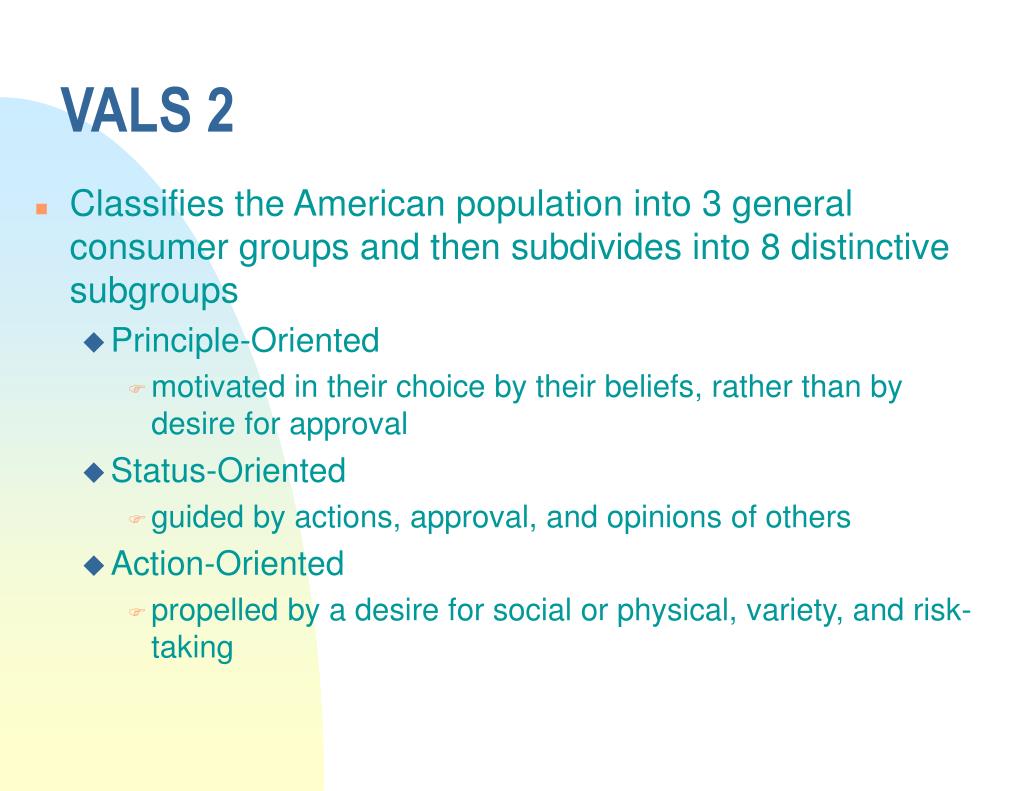 VALS 2

Classifies the American population into 3 general consumer groups and then subdivides into 8 distinctive subgroups

Principle-Oriented

motivated in their choice by their beliefs, rather than by desire for approval

Status-Oriented

guided by actions, approval, and opinions of others

Action-Oriented

propelled by a desire for social or physical, variety, and risk-taking